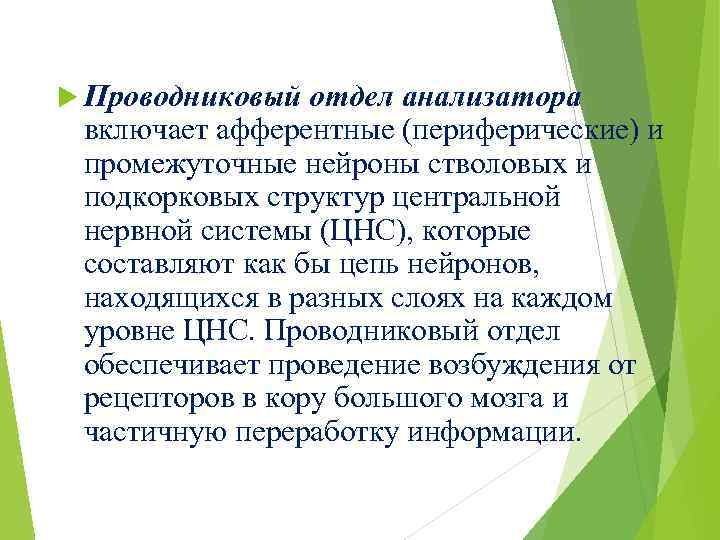 Проводниковый отдел анализатора включает афферентные (периферические) и промежуточные нейроны стволовых и подкорковых структур центральной нервной системы (ЦНС), которые составляют как бы цепь нейронов, находящихся в разных слоях на каждом уровне ЦНС. Проводниковый отдел обеспечивает проведение возбуждения от рецепторов в кору большого мозга и частичную переработку информации.